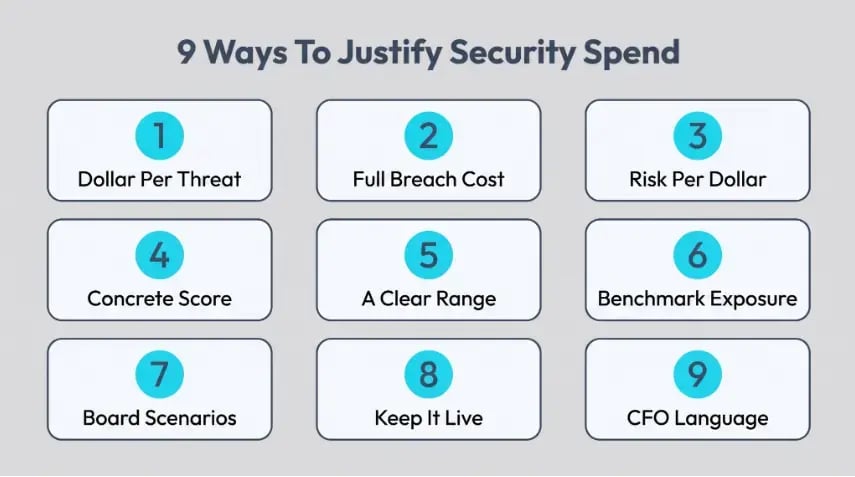 9 Ways To Justify Security Spend

1
Dollar Per Threat

2
Full Breach Cost

3
Risk Per Dollar

4
Concrete Score

5
A Clear Range

6
Benchmark Exposure

7
Board Scenarios

8
Keep It Live

9
CFO Language